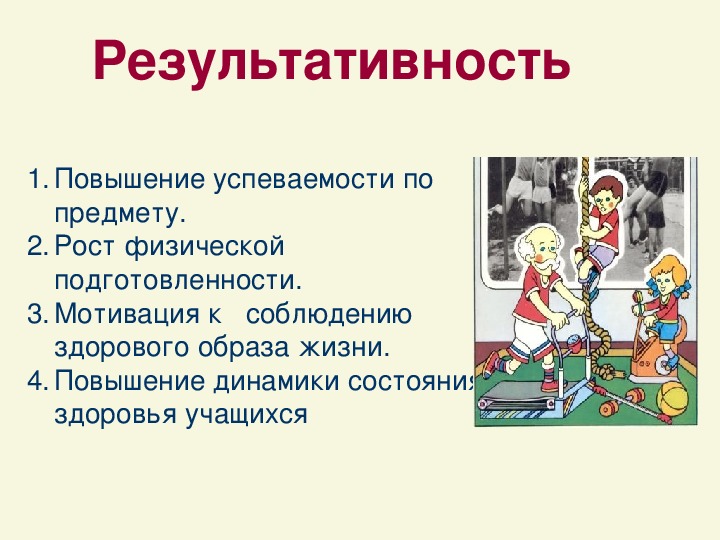 Результативность

1. Повышение успеваемости по предмету.
2. Рост физической подготовленности.
3. Мотивация к соблюдению здорового образа жизни.
4. Повышение динамики состояния здоровья учащихся